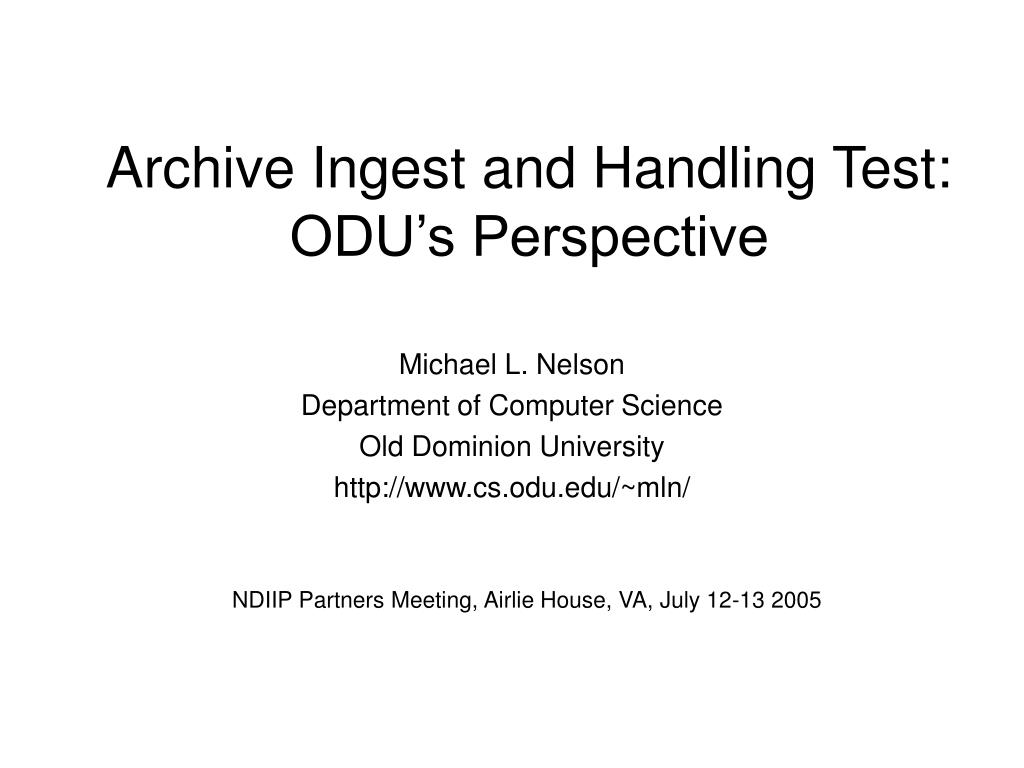 Archive Ingest and Handling Test: ODU’s Perspective

Michael L. Nelson
Department of Computer Science
Old Dominion University
http://www.cs.odu.edu/~mln/

NDIIP Partners Meeting, Airlie House, VA, July 12-13 2005